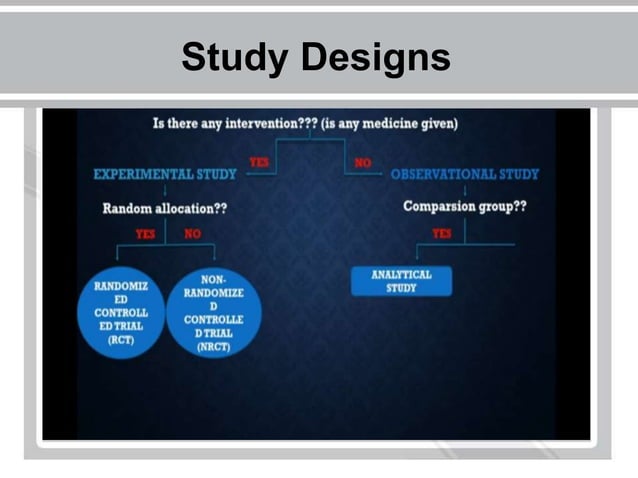 Study Designs

Is there any intervention??? (is any medicine given)

YES

NO

EXPERIMENTAL STUDY

OBSERVATIONAL STUDY

Random allocation??

Comparsion group??

YES

NO

YES

RANDOMIZED CONTROLLED TRIAL (RCT)

NON-RANDOMIZED CONTROLLED TRIAL (NRCT)

ANALYTICAL STUDY